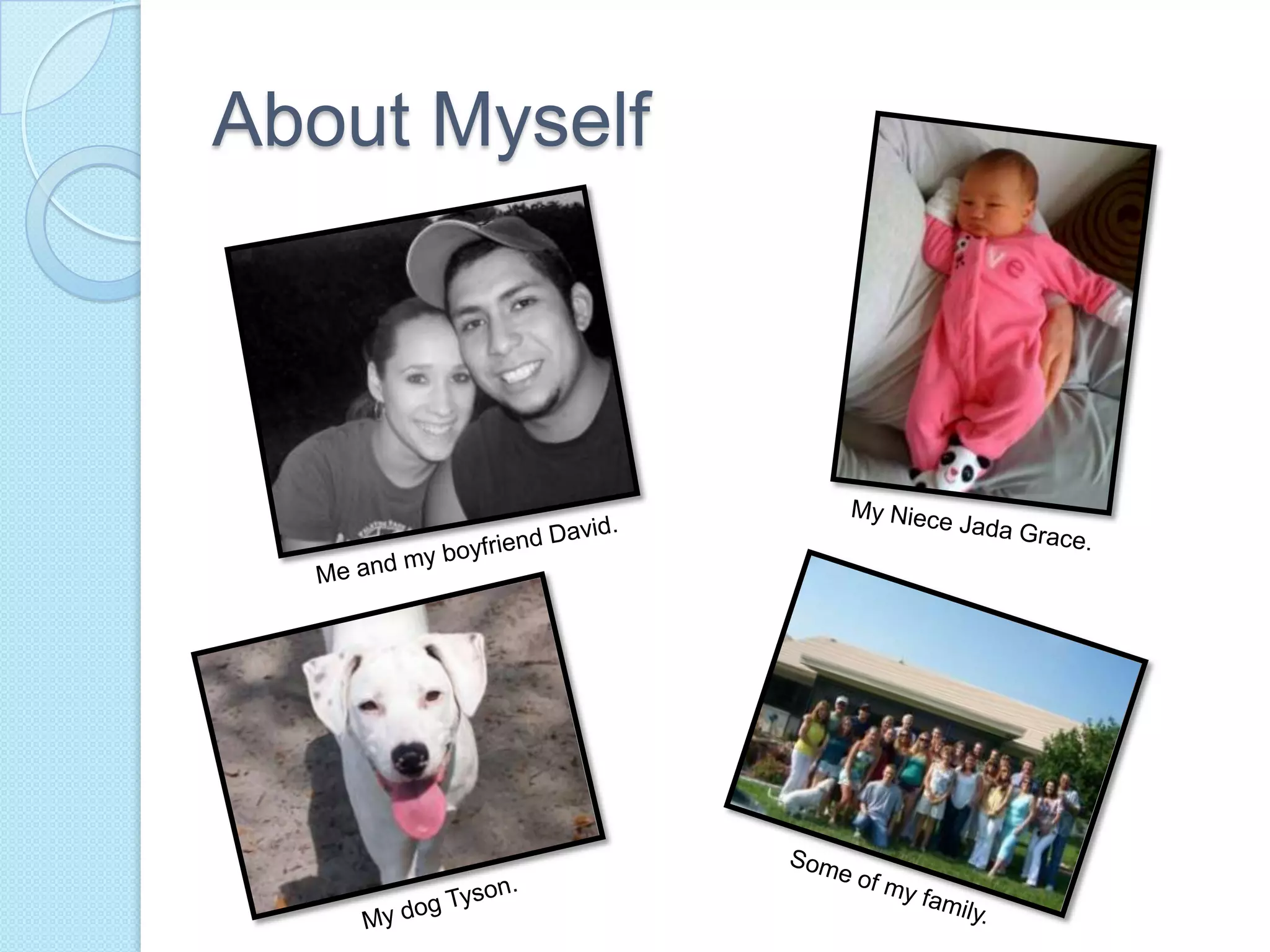 About Myself

Me and my boyfriend David.

My Niece Jada Grace.

My dog Tyson.

Some of my family.